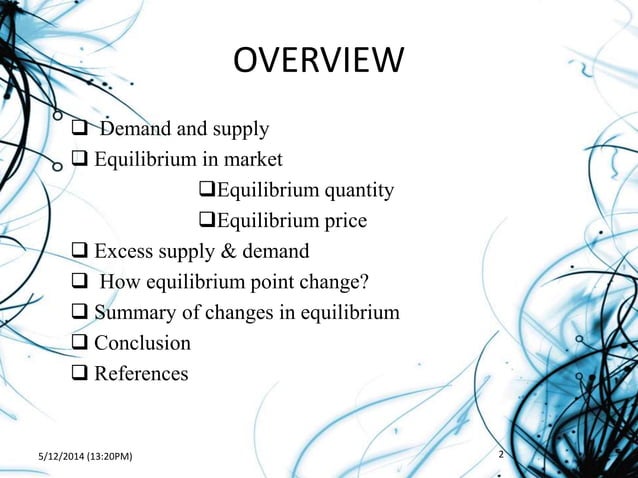 OVERVIEW

❑ Demand and supply
❑ Equilibrium in market
❑Equilibrium quantity
❑Equilibrium price
❑ Excess supply & demand
❑ How equilibrium point change?
❑ Summary of changes in equilibrium
❑ Conclusion
❑ References

5/12/2014 (13:20PM)

2